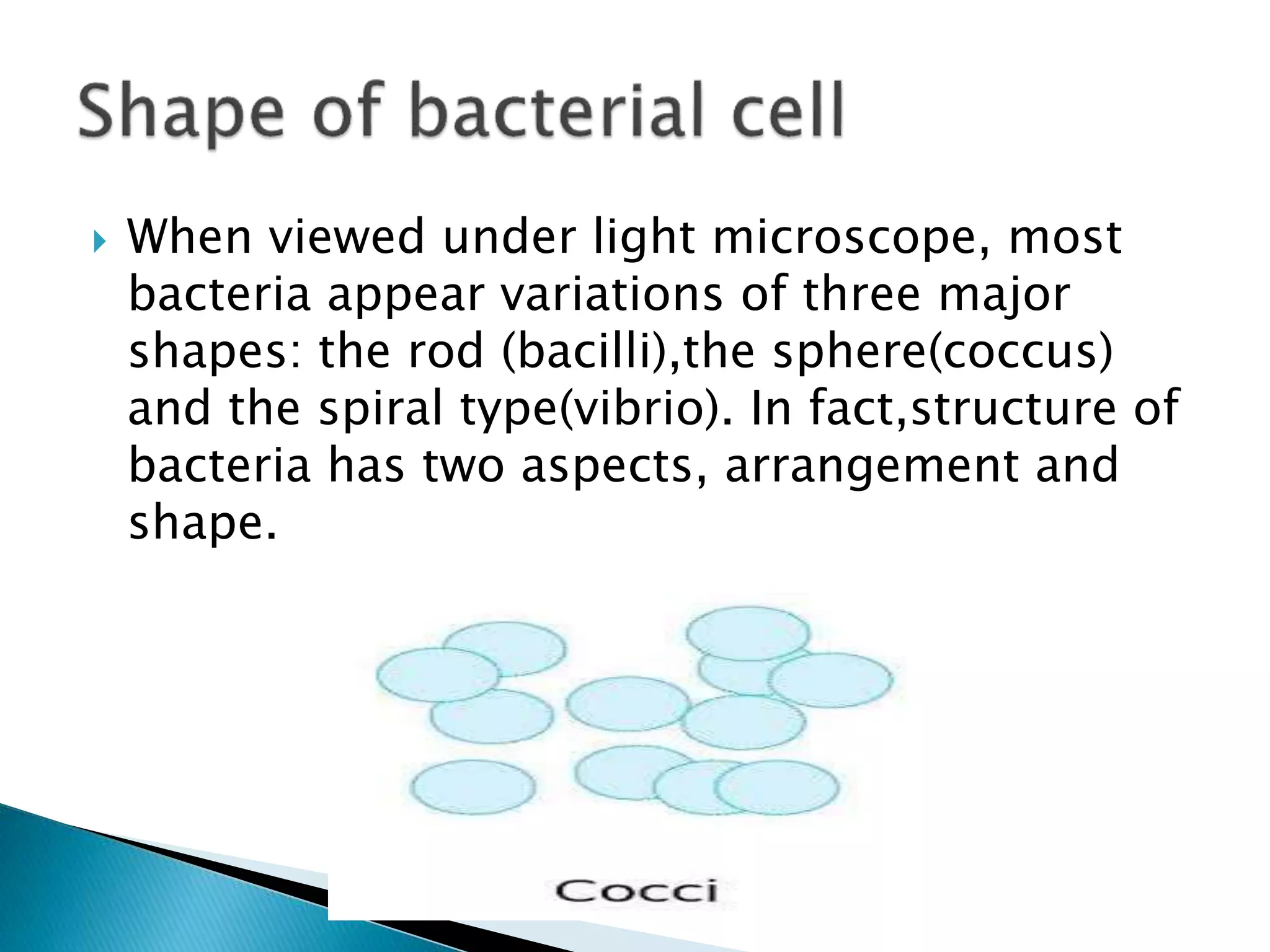 Shape of bacterial cell

When viewed under light microscope, most bacteria appear variations of three major shapes: the rod (bacilli),the sphere(coccus) and the spiral type(vibrio). In fact,structure of bacteria has two aspects, arrangement and shape.

Cocci